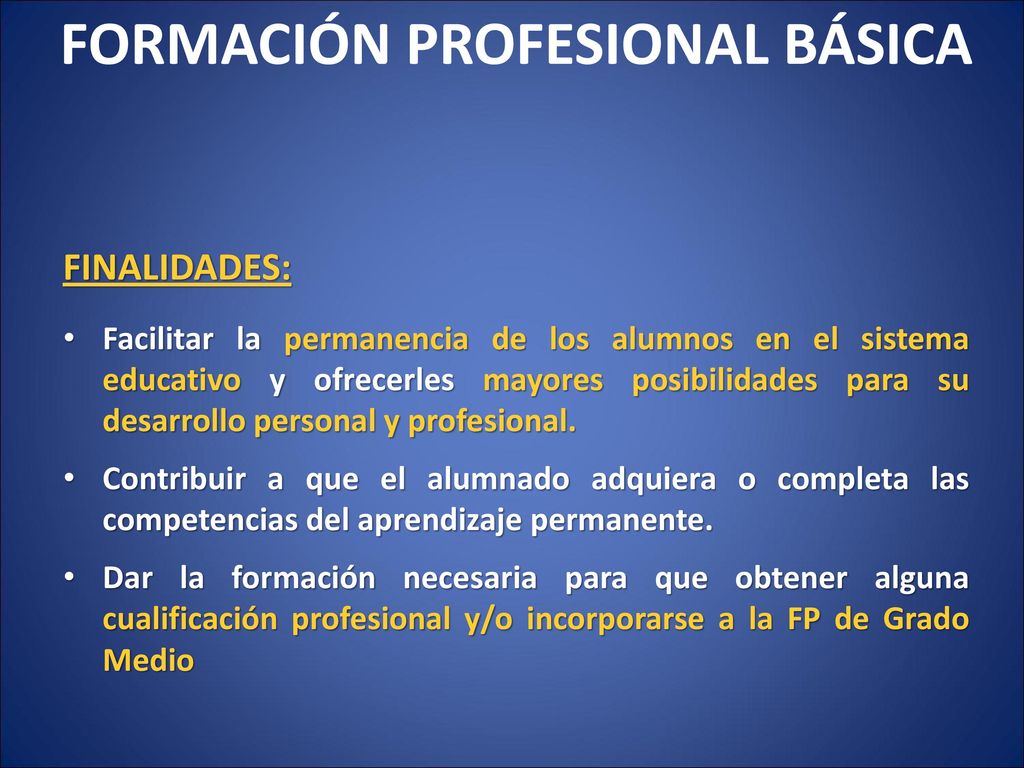 FORMACIÓN PROFESIONAL BÁSICA

FINALIDADES:

• Facilitar la permanencia de los alumnos en el sistema educativo y ofrecerles mayores posibilidades para su desarrollo personal y profesional.

• Contribuir a que el alumnado adquiera o completa las competencias del aprendizaje permanente.

• Dar la formación necesaria para que obtener alguna cualificación profesional y/o incorporarse a la FP de Grado Medio